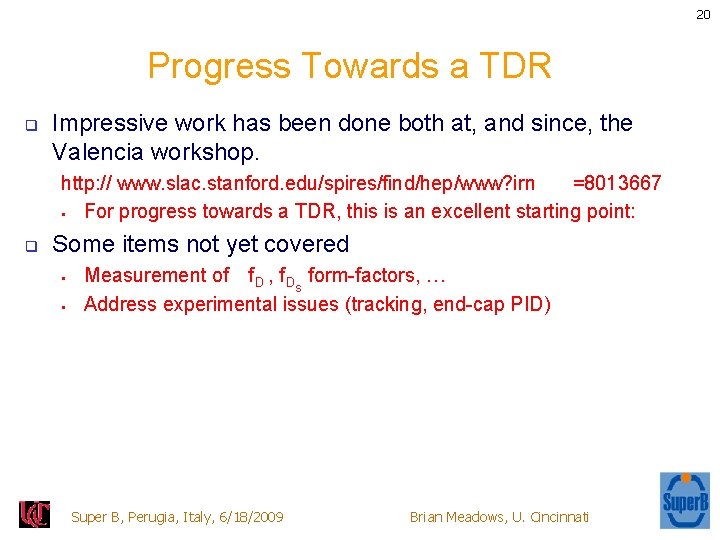 20

Progress Towards a TDR

Impressive work has been done both at, and since, the Valencia workshop.

http:// www.slac.stanford.edu/spires/find/hep/www?irn =8013667

For progress towards a TDR, this is an excellent starting point:

Some items not yet covered

Measurement of $f_D$ , $f_{D_s}$ form-factors, …

Address experimental issues (tracking, end-cap PID)

Super B, Perugia, Italy, 6/18/2009

Brian Meadows, U. Cincinnati

SuperB